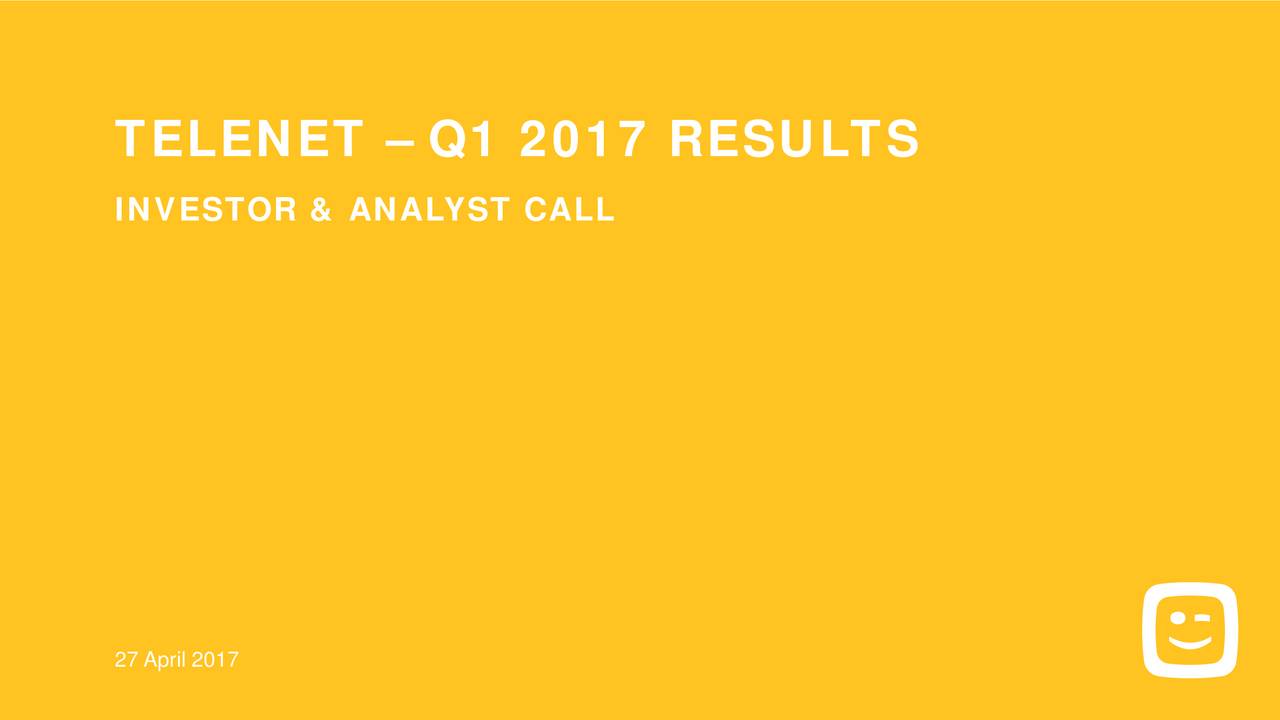 TELENET – Q1 2017 RESULTS

INVESTOR & ANALYST CALL

27 April 2017